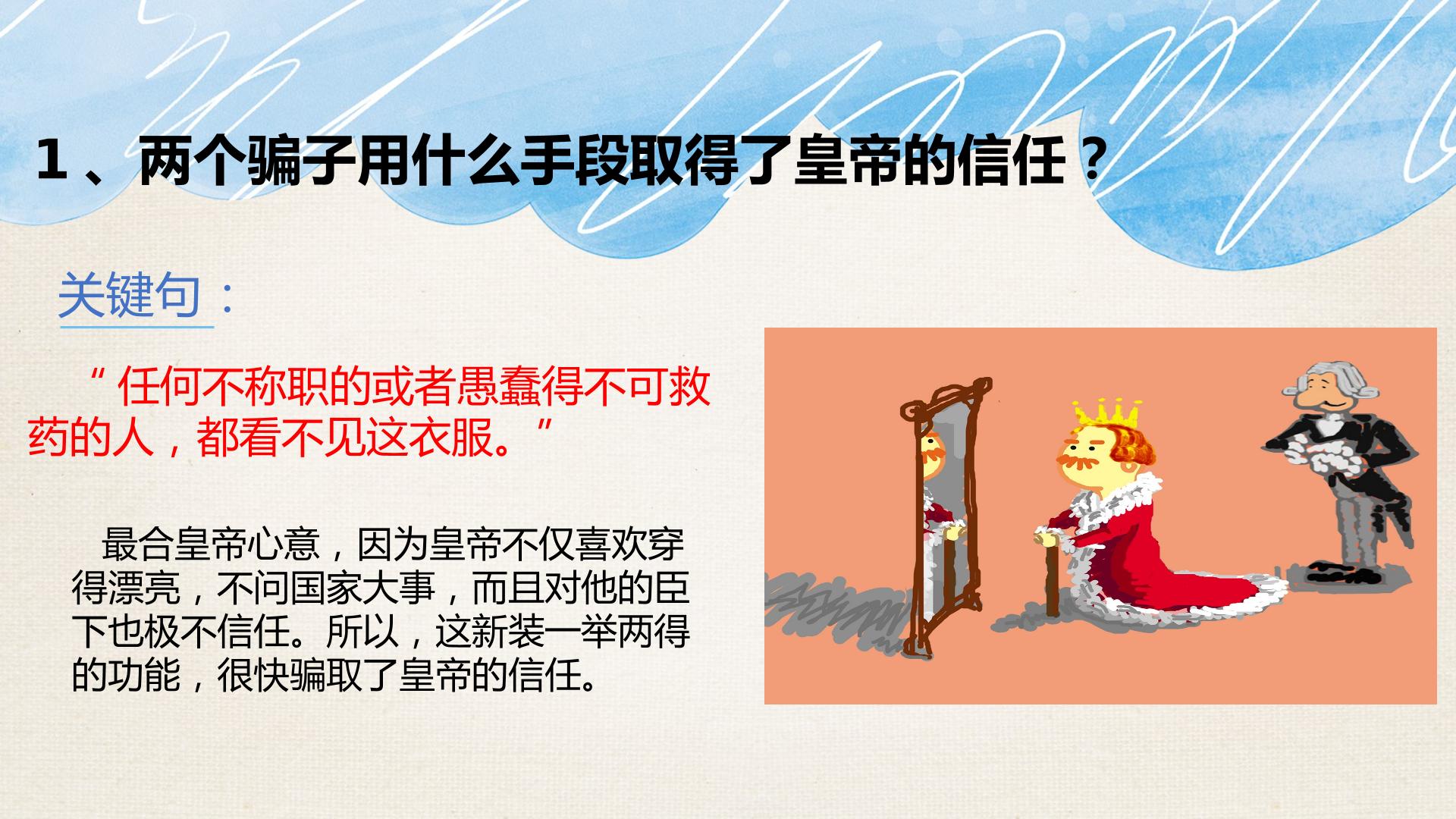 1、两个骗子用什么手段取得了皇帝的信任？

关键句：

“任何不称职的或者愚蠢得不可救药的人，都看不见这衣服。”

最合皇帝心意，因为皇帝不仅喜欢穿得漂亮，不问国家大事，而且对他的臣下也极不信任。所以，这新装一举两得的功能，很快骗取了皇帝的信任。